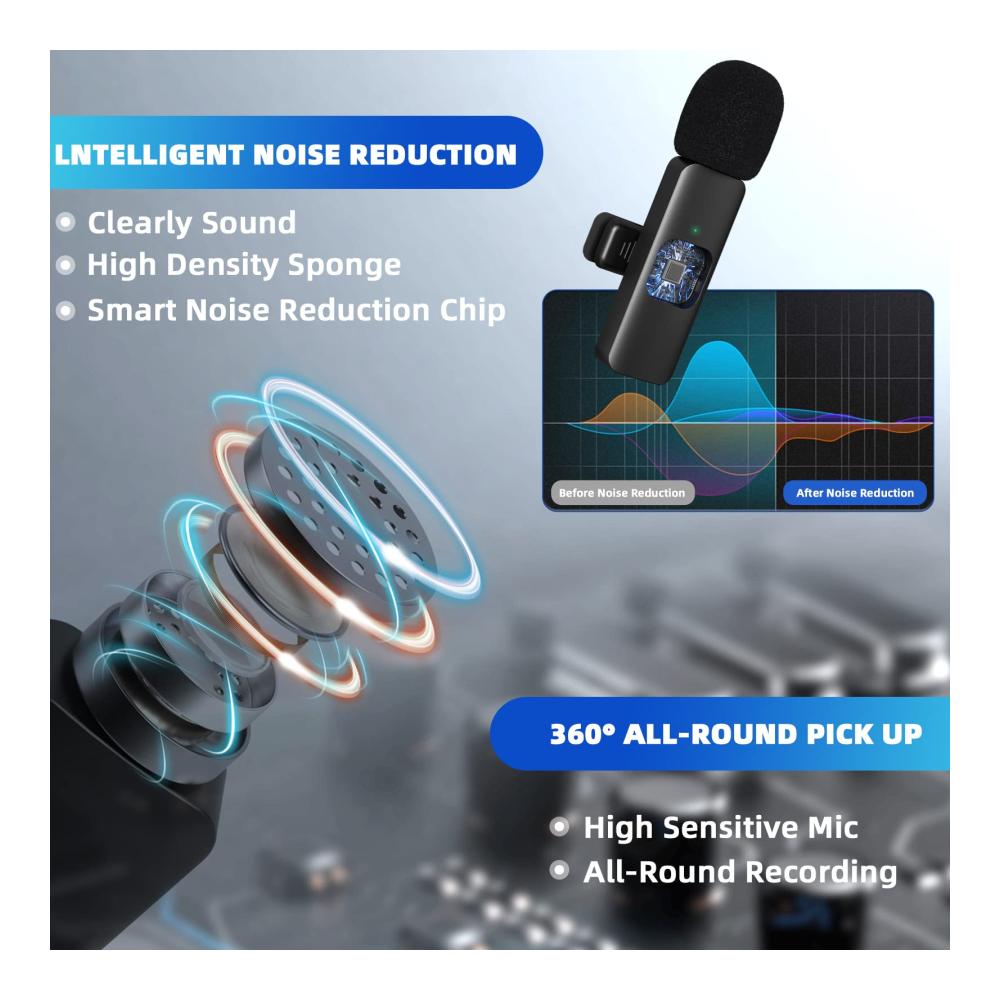 LNTELLIGENT NOISE REDUCTION

Clearly Sound
High Density Sponge
Smart Noise Reduction Chip

Before Noise Reduction
After Noise Reduction

360° ALL-ROUND PICK UP

High Sensitive Mic
All-Round Recording